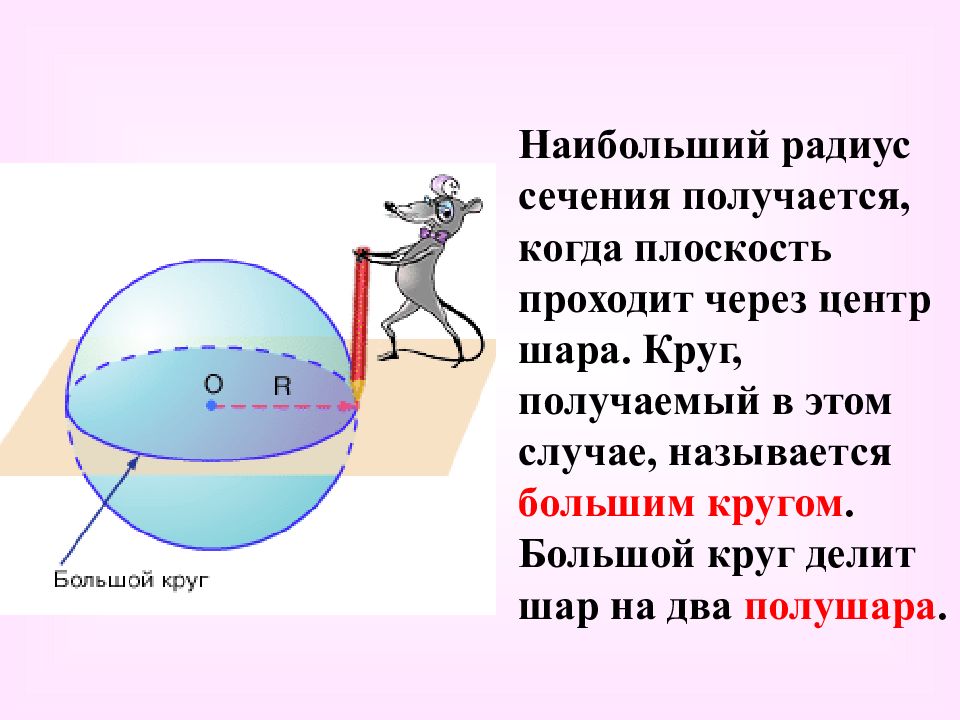 O R

Большой круг

Наибольший радиус сечения получается, когда плоскость проходит через центр шара. Круг, получаемый в этом случае, называется большим кругом. Большой круг делит шар на два полушара.